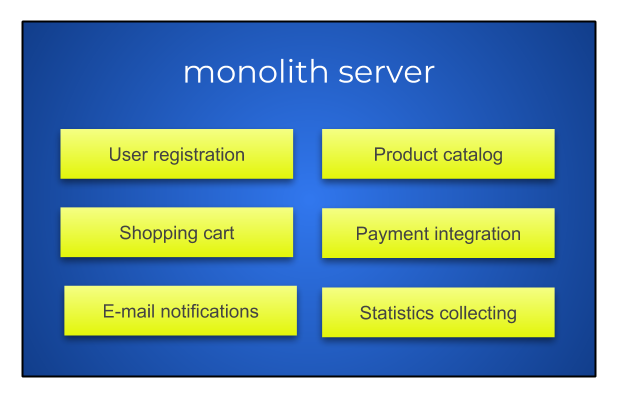 monolith server

User registration

Product catalog

Shopping cart

Payment integration

E-mail notifications

Statistics collecting